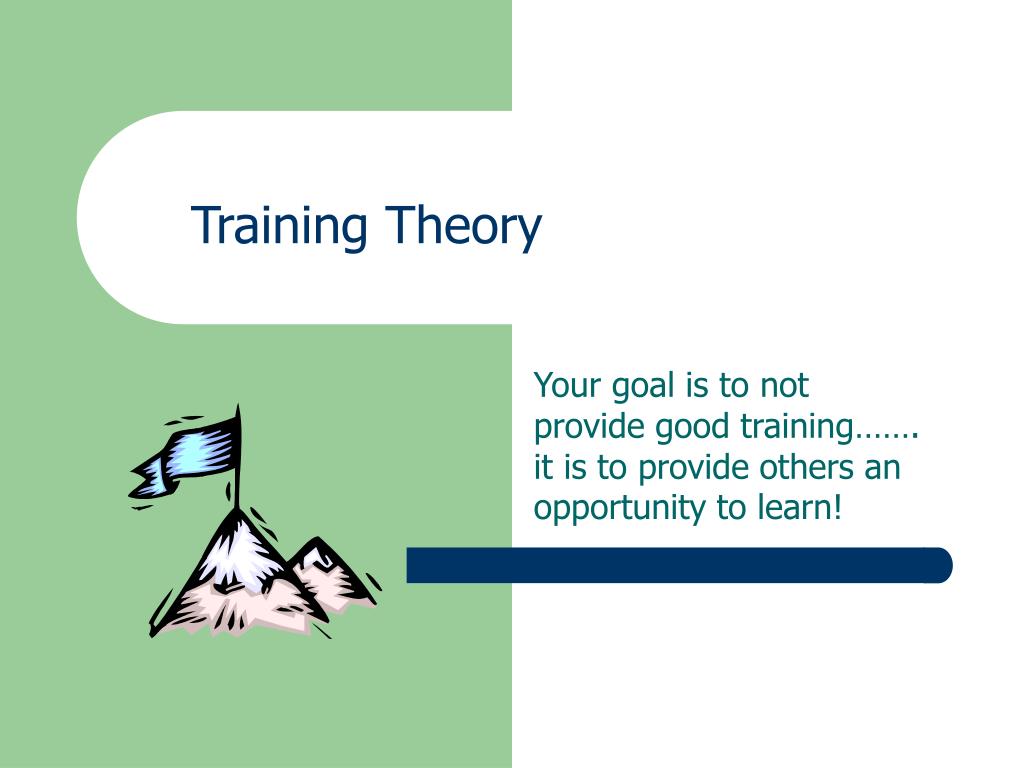 Training Theory

Your goal is to not provide good training……. it is to provide others an opportunity to learn!